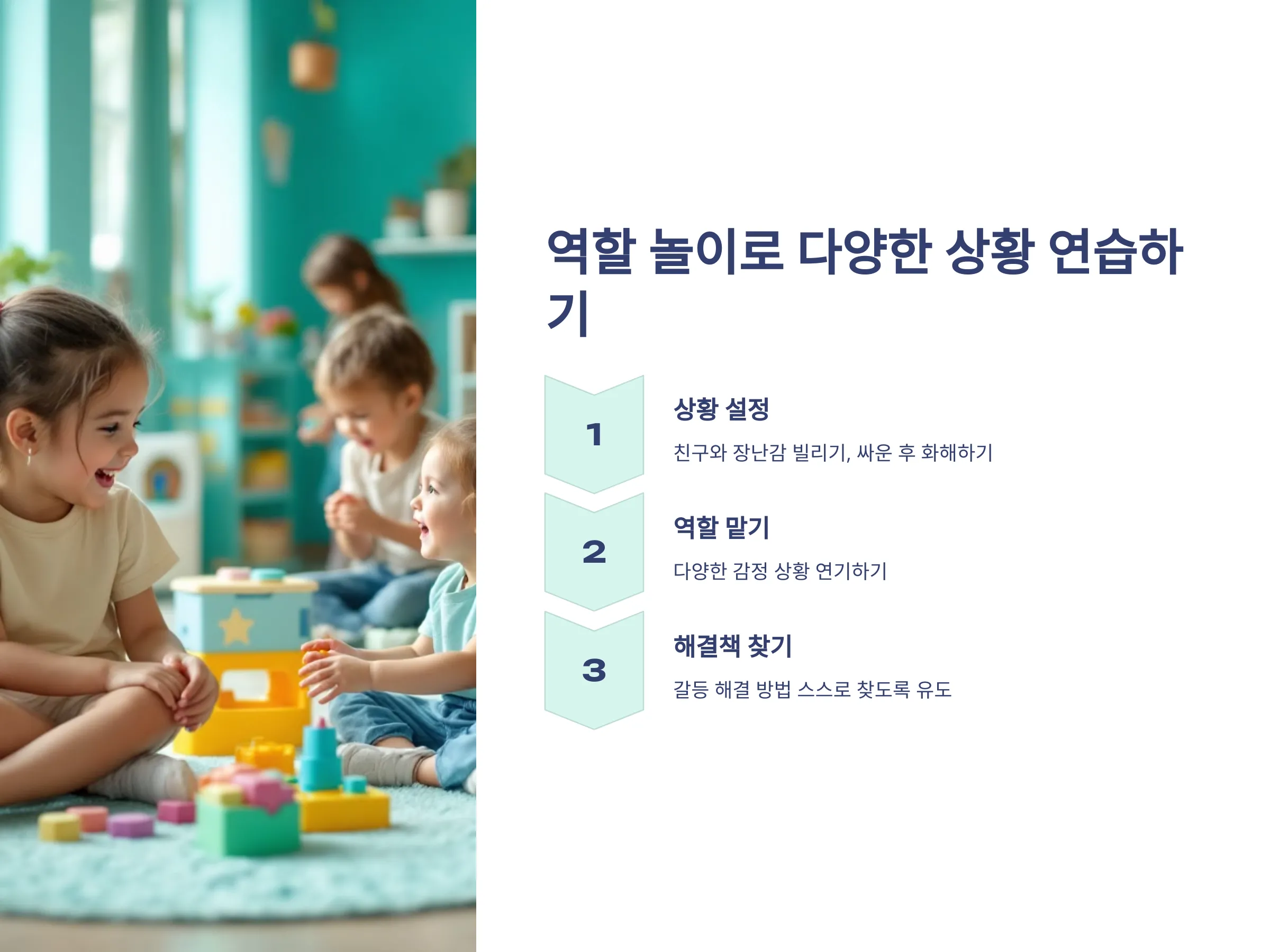 역할 놀이로 다양한 상황 연습하기

1

상황 설정

친구와 장난감 빌리기, 싸운 후 화해하기

2

역할 맡기

다양한 감정 상황 연기하기

3

해결책 찾기

갈등 해결 방법 스스로 찾도록 유도